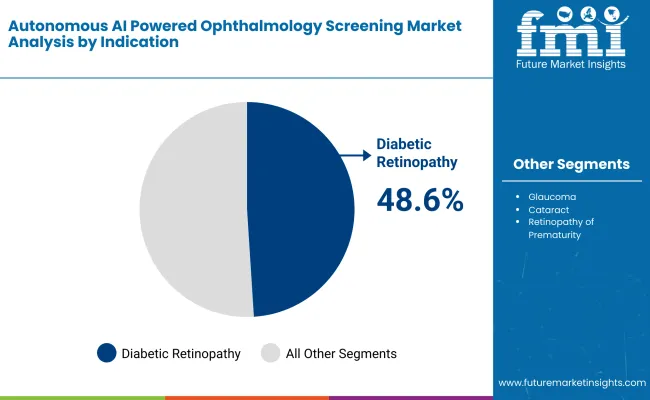 Autonomous AI Powered Ophthalmology Screening Market Analysis by Indication

fmi
Future Market Insights

Diabetic Retinopathy
48.6%

Diabetic Retinopathy
All Other Segments

Other Segments

- Glaucoma
- Cataract
- Retinopathy of Prematurity

www.futuremarketinsights.com